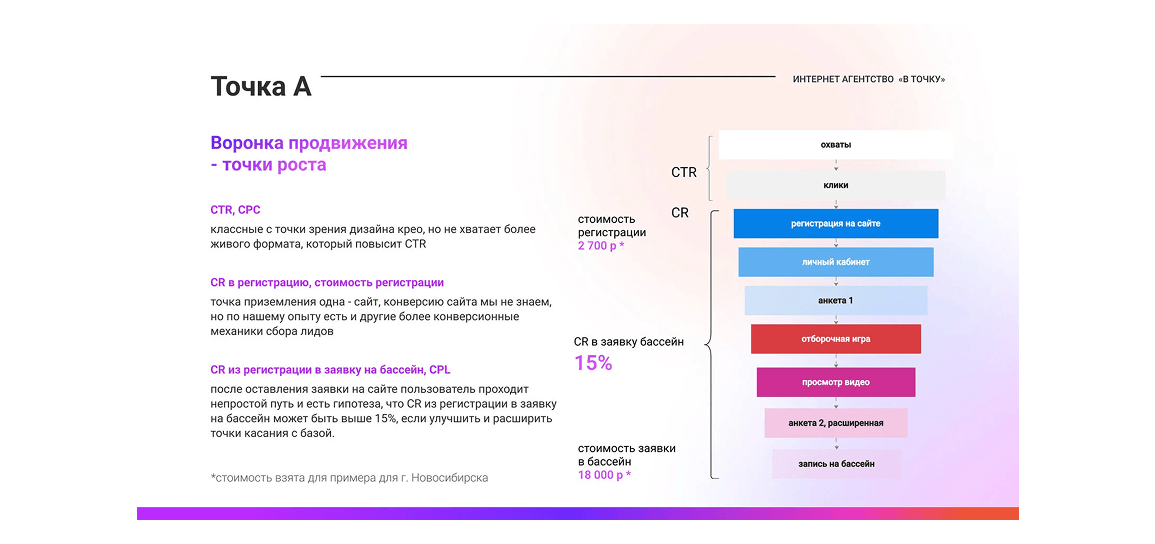 Точка А

ИНТЕРНЕТ АГЕНТСТВО «В ТОЧКУ»

Воронка продвижения - точки роста

CTR, CPC

классные с точки зрения дизайна крео, но не хватает более живого формата, который повысит CTR

CR в регистрацию, стоимость регистрации

точка приземления одна - сайт, конверсию сайта мы не знаем, но по нашему опыту есть и другие более конверсионные механики сбора лидов

CR из регистрации в заявку на бассейн, CPL

после оставления заявки на сайте пользователь проходит непростой путь и есть гипотеза, что CR из регистрации в заявку на бассейн может быть выше 15%, если улучшить и расширить точки касания с базой.

*стоимость взята для примера для г. Новосибирска

CTR

CR

стоимость регистрации
2 700 р *

CR в заявку бассейн
15%

стоимость заявки в бассейн
18 000 р *

охваты

клики

регистрация на сайте

личный кабинет

анкета 1

отборочная игра

просмотр видео

анкета 2, расширенная

запись на бассейн